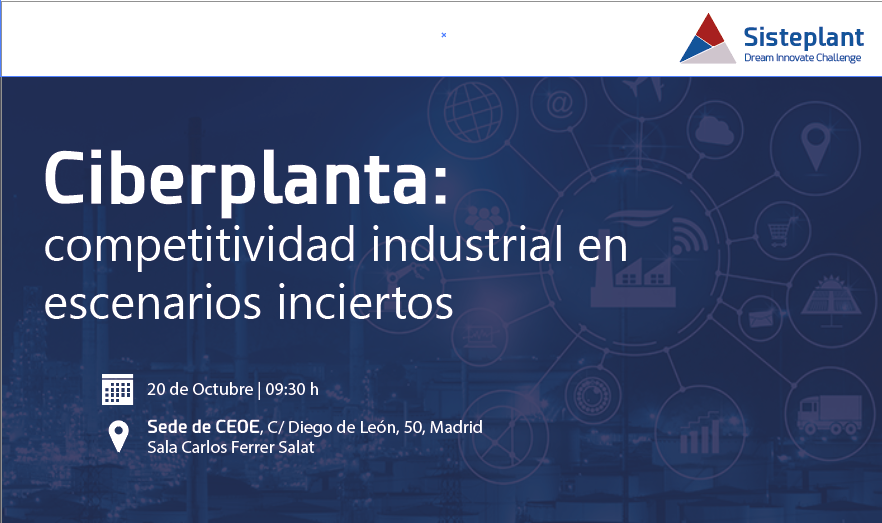 Sisteplant
Dream Innovate Challenge

Ciberplanta:
competitividad industrial en escenarios inciertos

20 de Octubre | 09:30 h

Sede de CEOE, C/ Diego de León, 50, Madrid
Sala Carlos Ferrer Salat